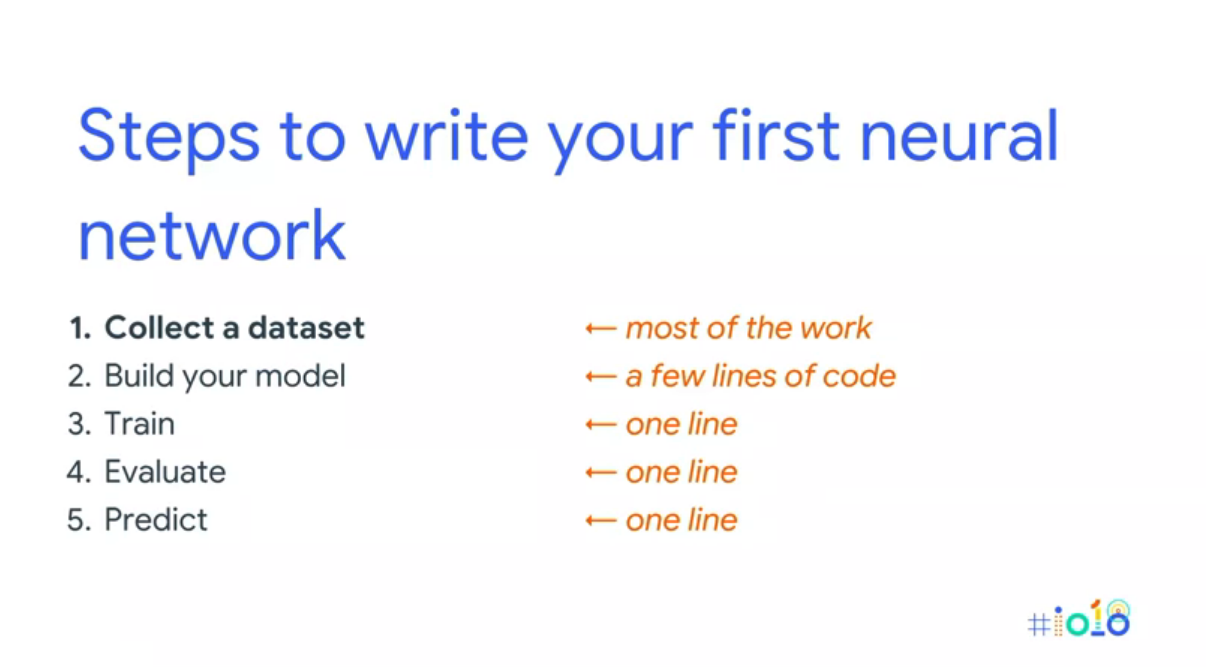 Steps to write your first neural network

1. Collect a dataset ← most of the work
2. Build your model ← a few lines of code
3. Train ← one line
4. Evaluate ← one line
5. Predict ← one line

#io18